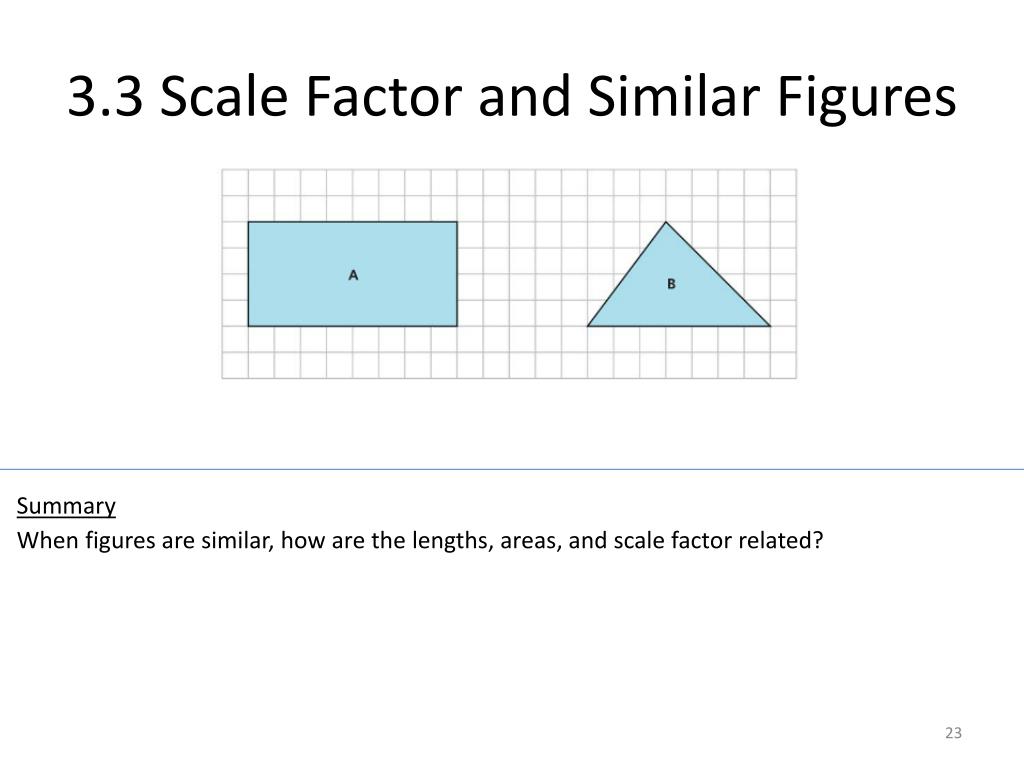 3.3 Scale Factor and Similar Figures

A

B

Summary
When figures are similar, how are the lengths, areas, and scale factor related?

23